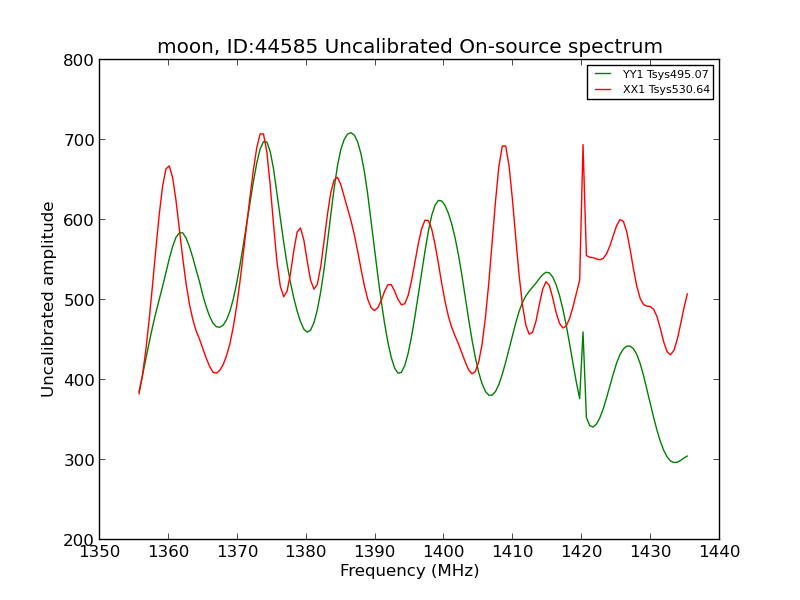 moon, ID:44585 Uncalibrated On-source spectrum

YY1 Tsys495.07
XX1 Tsys530.64

Uncalibrated amplitude

800
700
600
500
400
300
200

1350 1360 1370 1380 1390 1400 1410 1420 1430 1440

Frequency (MHz)